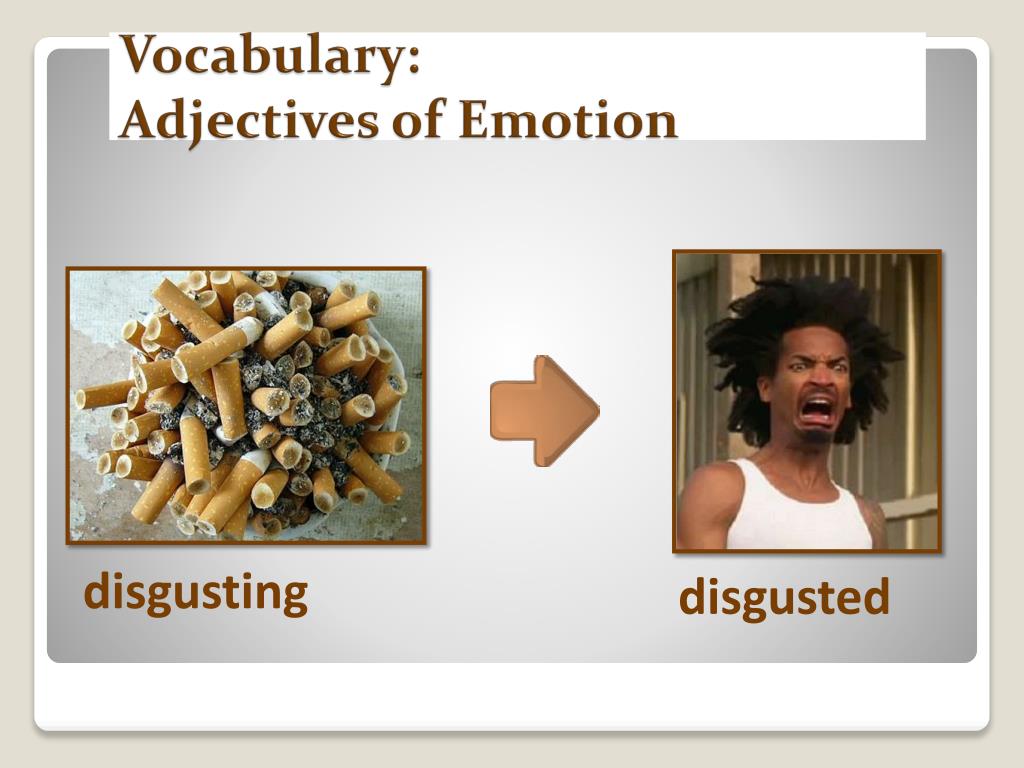 Vocabulary:
Adjectives of Emotion

disgusting

disgusted